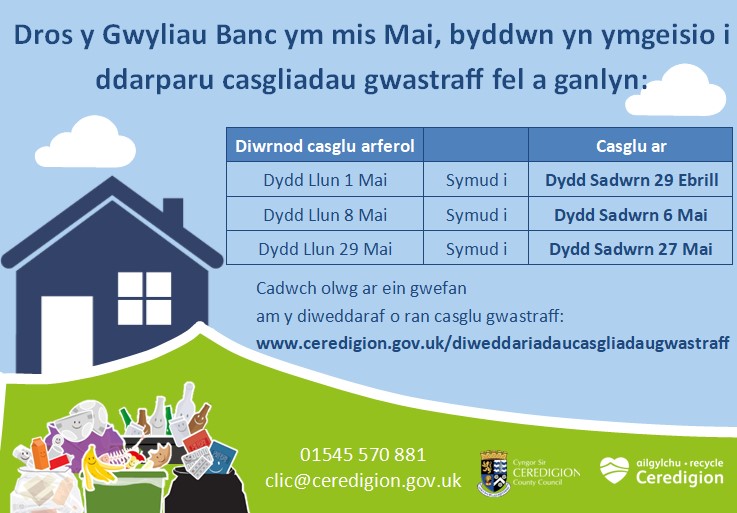 Dros y Gwyliau Banc ym mis Mai, byddwn yn ymgeisio i ddarparu casgliadau gwastraff fel a ganlyn:

| Diwrnod casglu arferol | | Casglu ar |
|---|---|---|
| Dydd Llun 1 Mai | Symud i | Dydd Sadwrn 29 Ebrill |
| Dydd Llun 8 Mai | Symud i | Dydd Sadwrn 6 Mai |
| Dydd Llun 29 Mai | Symud i | Dydd Sadwrn 27 Mai |

Cadwch olwg ar ein gwefan am y diweddaraf o ran casglu gwastraff:
www.ceredigion.gov.uk/diweddariadaucasgliadaugwastraff

01545 570 881
clic@ceredigion.gov.uk

Cyngor Sir CEREDIGION County Council

ailgylchu · recycle Ceredigion